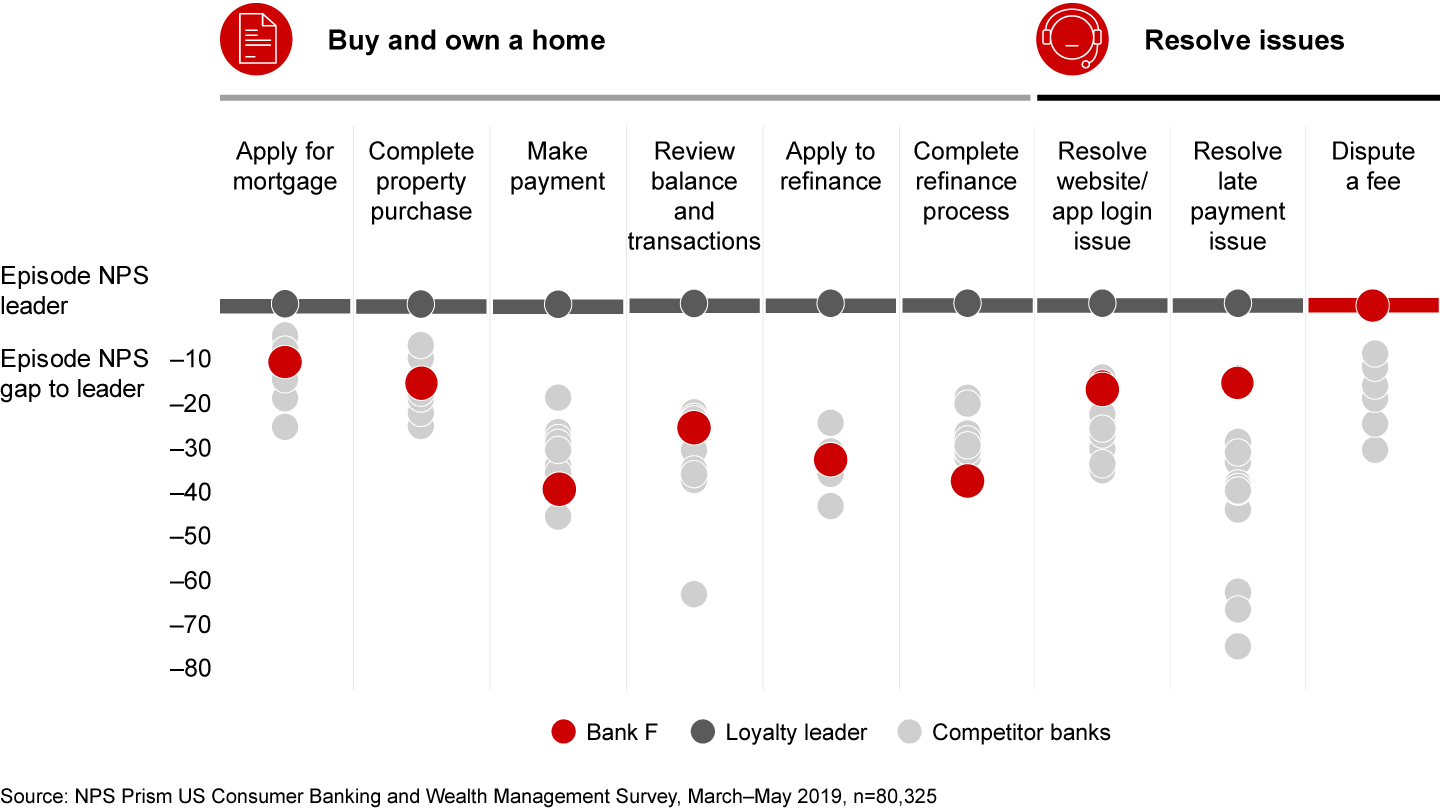 Buy and own a home

Resolve issues

Apply for mortgage

Complete property purchase

Make payment

Review balance and transactions

Apply to refinance

Complete refinance process

Resolve website/ app login issue

Resolve late payment issue

Dispute a fee

Episode NPS leader

Episode NPS gap to leader

–10
–20
–30
–40
–50
–60
–70
–80

Bank F
Loyalty leader
Competitor banks

Source: NPS Prism US Consumer Banking and Wealth Management Survey, March–May 2019, n=80,325